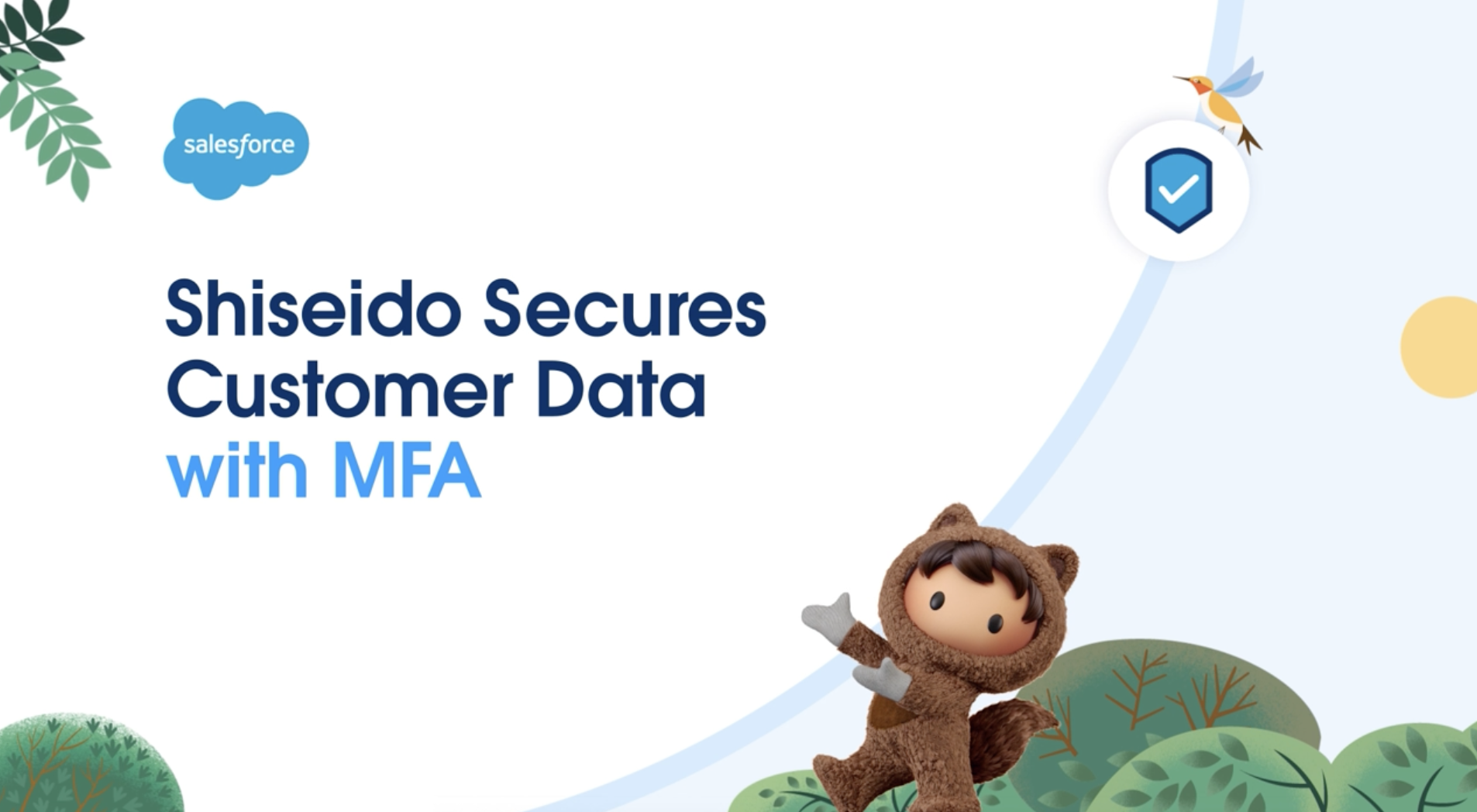 salesforce

Shiseido Secures
Customer Data
with MFA